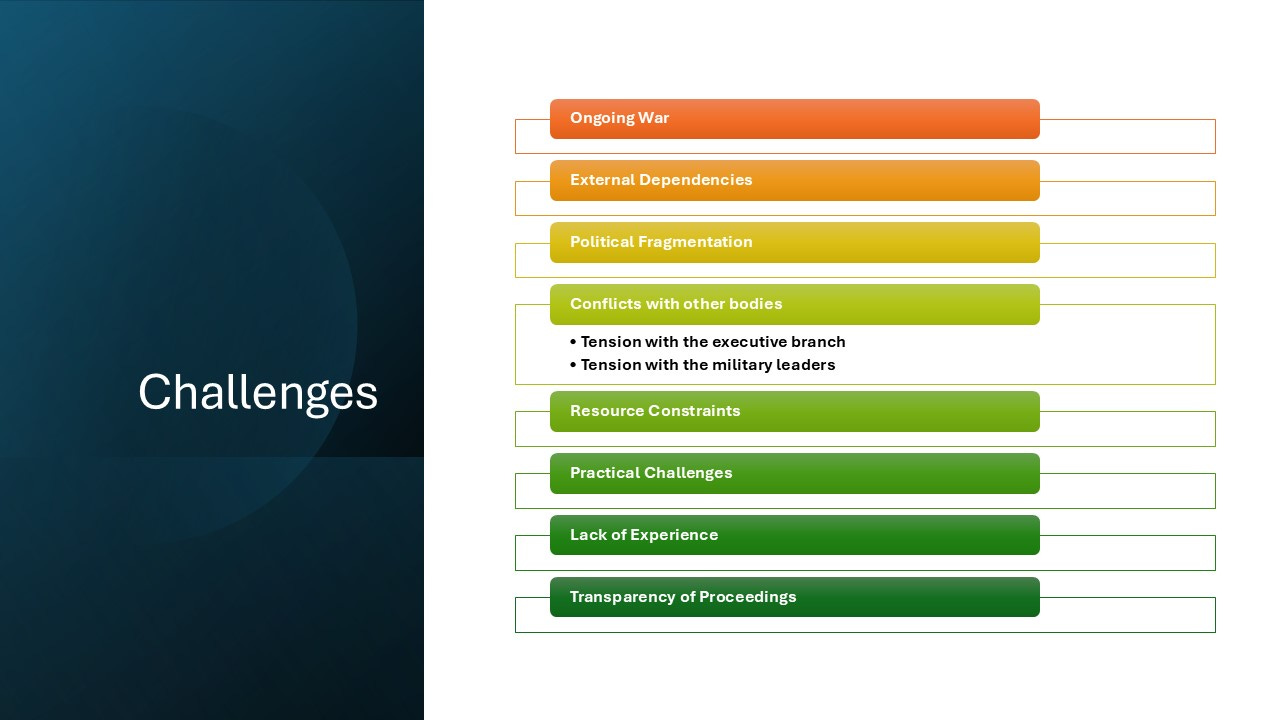 Challenges

Ongoing War

External Dependencies

Political Fragmentation

Conflicts with other bodies

• Tension with the executive branch
• Tension with the military leaders

Resource Constraints

Practical Challenges

Lack of Experience

Transparency of Proceedings